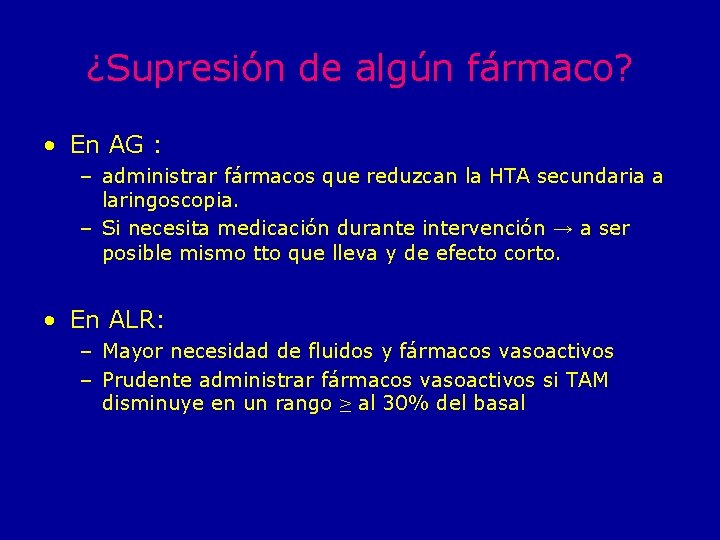 ¿Supresión de algún fármaco?

• En AG :
– administrar fármacos que reduzcan la HTA secundaria a laringoscopia.
– Si necesita medicación durante intervención → a ser posible mismo tto que lleva y de efecto corto.

• En ALR:
– Mayor necesidad de fluidos y fármacos vasoactivos
– Prudente administrar fármacos vasoactivos si TAM disminuye en un rango $\geq$ al 30% del basal